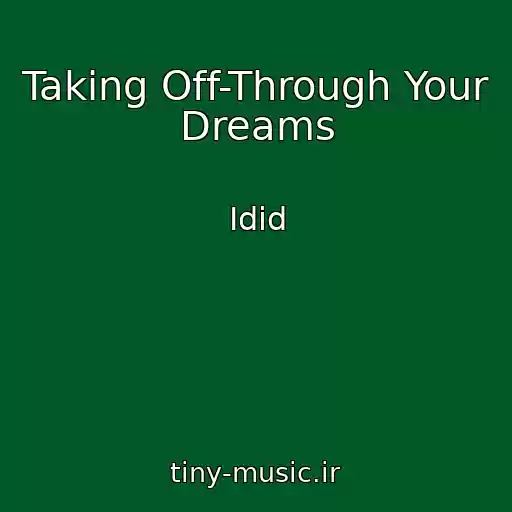 Taking Off-Through Your Dreams

Idid

tiny-music.ir